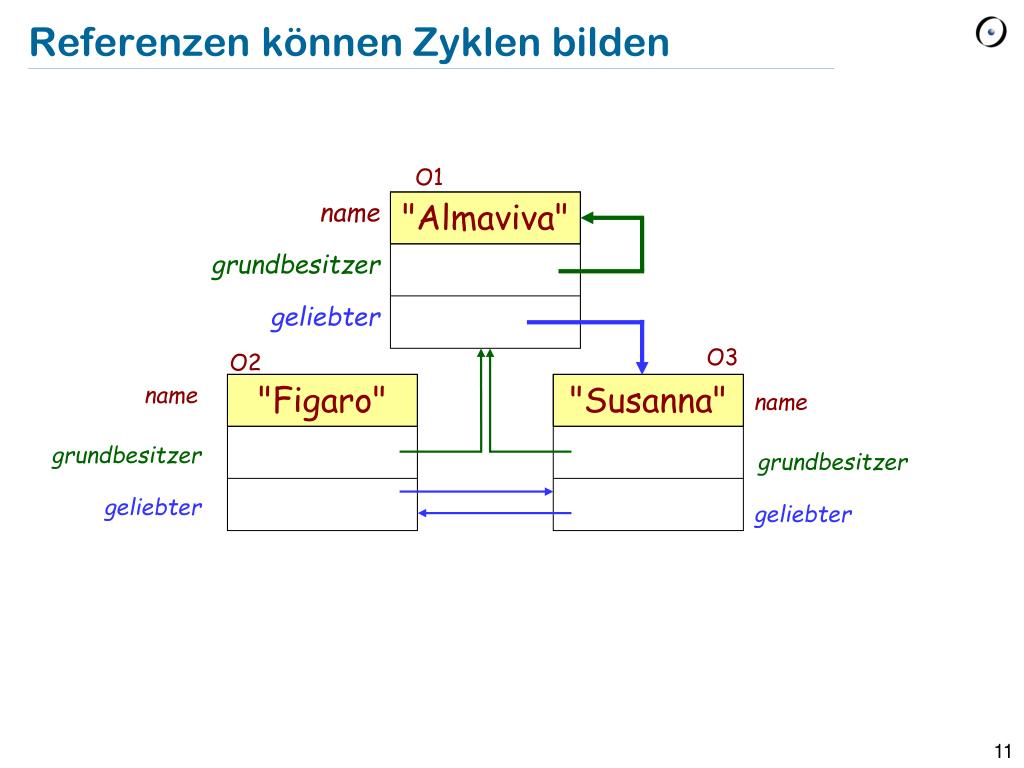 Referenzen können Zyklen bilden

O1

name "Almaviva"

grundbesitzer

geliebter

O2

name "Figaro"

grundbesitzer

geliebter

O3

"Susanna" name

grundbesitzer

geliebter

11